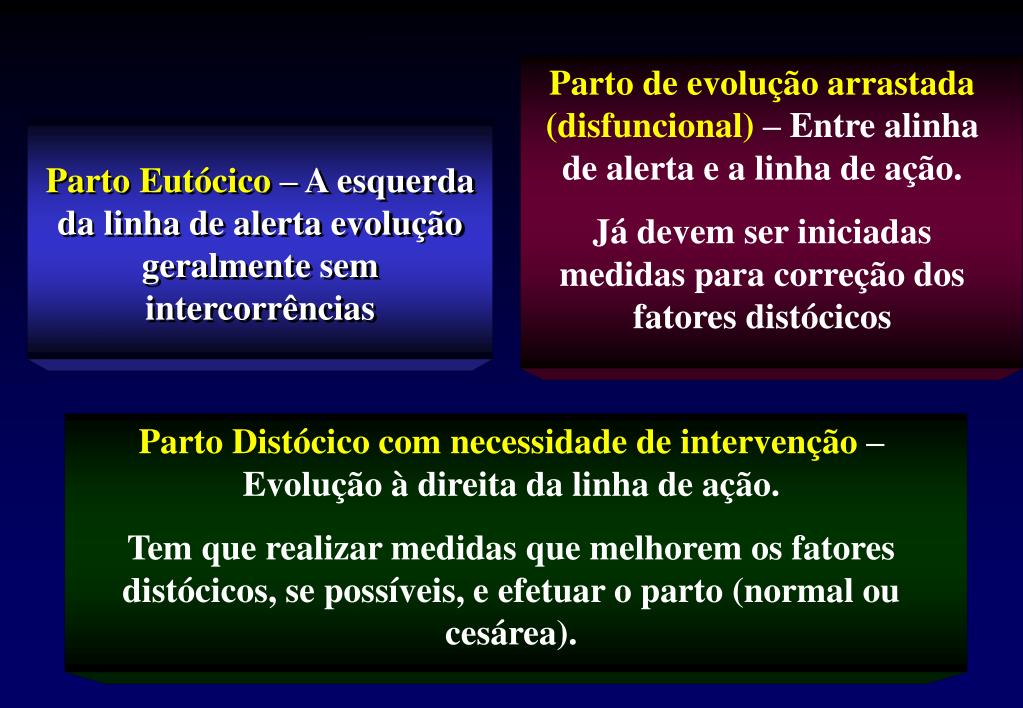 Parto Eutócico – A esquerda da linha de alerta evolução geralmente sem intercorrências

Parto de evolução arrastada (disfuncional) – Entre alinha de alerta e a linha de ação.

Já devem ser iniciadas medidas para correção dos fatores distócicos

Parto Distócico com necessidade de intervenção – Evolução à direita da linha de ação.

Tem que realizar medidas que melhorem os fatores distócicos, se possíveis, e efetuar o parto (normal ou cesárea).